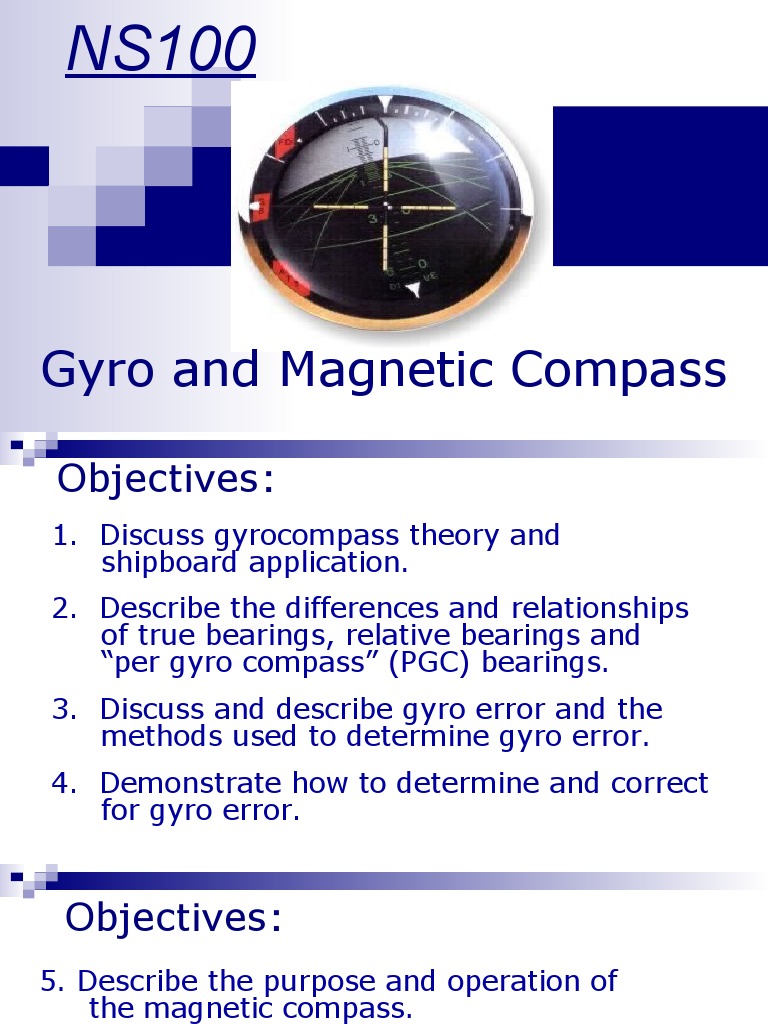 NS100

Gyro and Magnetic Compass

Objectives:

1. Discuss gyrocompass theory and shipboard application.

2. Describe the differences and relationships of true bearings, relative bearings and “per gyro compass” (PGC) bearings.

3. Discuss and describe gyro error and the methods used to determine gyro error.

4. Demonstrate how to determine and correct for gyro error.

Objectives:

5. Describe the purpose and operation of the magnetic compass.